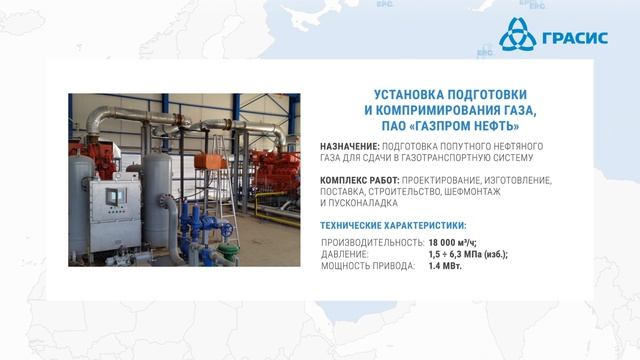 ГРАСИС

УСТАНОВКА ПОДГОТОВКИ И КОМПРИМИРОВАНИЯ ГАЗА, ПАО «ГАЗПРОМ НЕФТЬ»

НАЗНАЧЕНИЕ: ПОДГОТОВКА ПОПУТНОГО НЕФТЯНОГО ГАЗА ДЛЯ СДАЧИ В ГАЗОТРАНСПОРТНУЮ СИСТЕМУ

КОМПЛЕКС РАБОТ: ПРОЕКТИРОВАНИЕ, ИЗГОТОВЛЕНИЕ, ПОСТАВКА, СТРОИТЕЛЬСТВО, ШЕФМОНТАЖ И ПУСКОНАЛАДКА

ТЕХНИЧЕСКИЕ ХАРАКТЕРИСТИКИ:

| | |
|---|---|
| ПРОИЗВОДИТЕЛЬНОСТЬ: | 18 000 м³/ч; |
| ДАВЛЕНИЕ: | 1,5 ÷ 6,3 МПа (изб.); |
| МОЩНОСТЬ ПРИВОДА: | 1.4 МВт. |